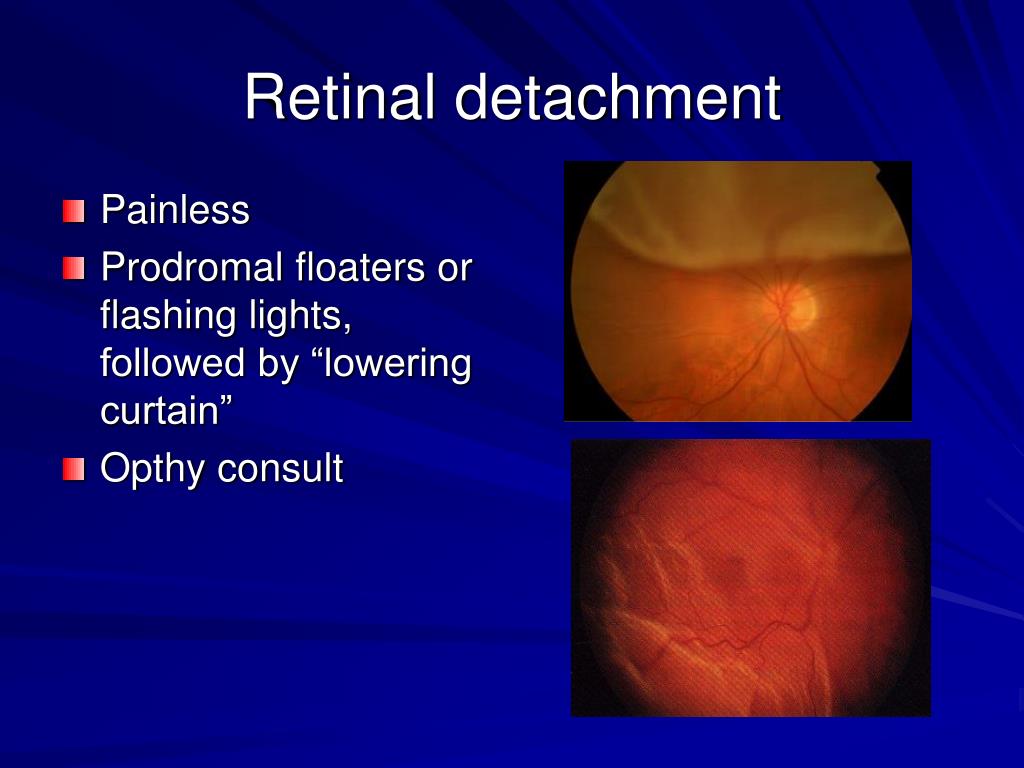 Retinal detachment

Painless

Prodromal floaters or flashing lights, followed by “lowering curtain”

Opthy consult